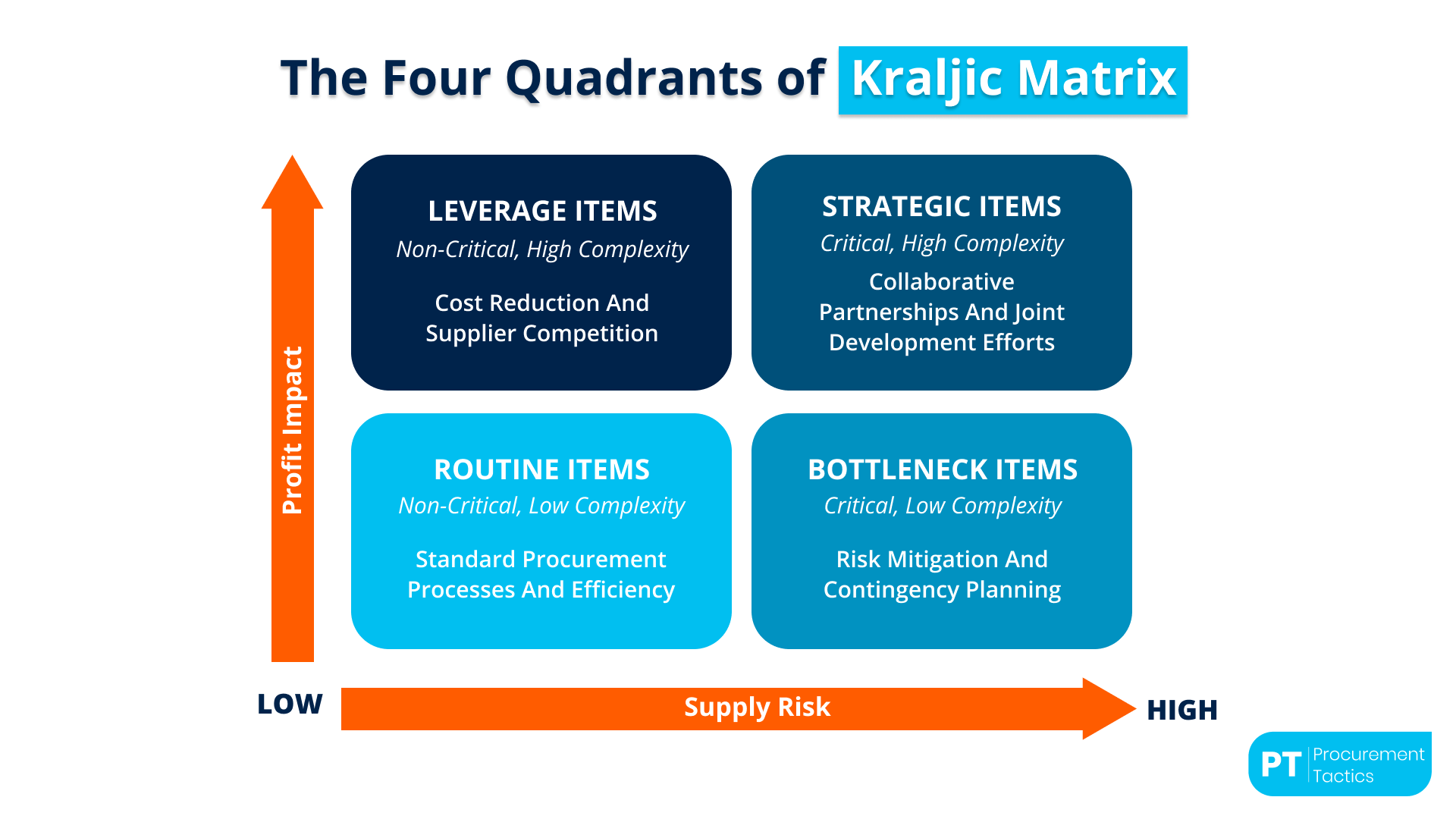 The Four Quadrants of Kraljic Matrix

Profit Impact

LEVERAGE ITEMS
Non-Critical, High Complexity
Cost Reduction And Supplier Competition

STRATEGIC ITEMS
Critical, High Complexity
Collaborative Partnerships And Joint Development Efforts

ROUTINE ITEMS
Non-Critical, Low Complexity
Standard Procurement Processes And Efficiency

BOTTLENECK ITEMS
Critical, Low Complexity
Risk Mitigation And Contingency Planning

LOW
Supply Risk
HIGH

PT Procurement Tactics